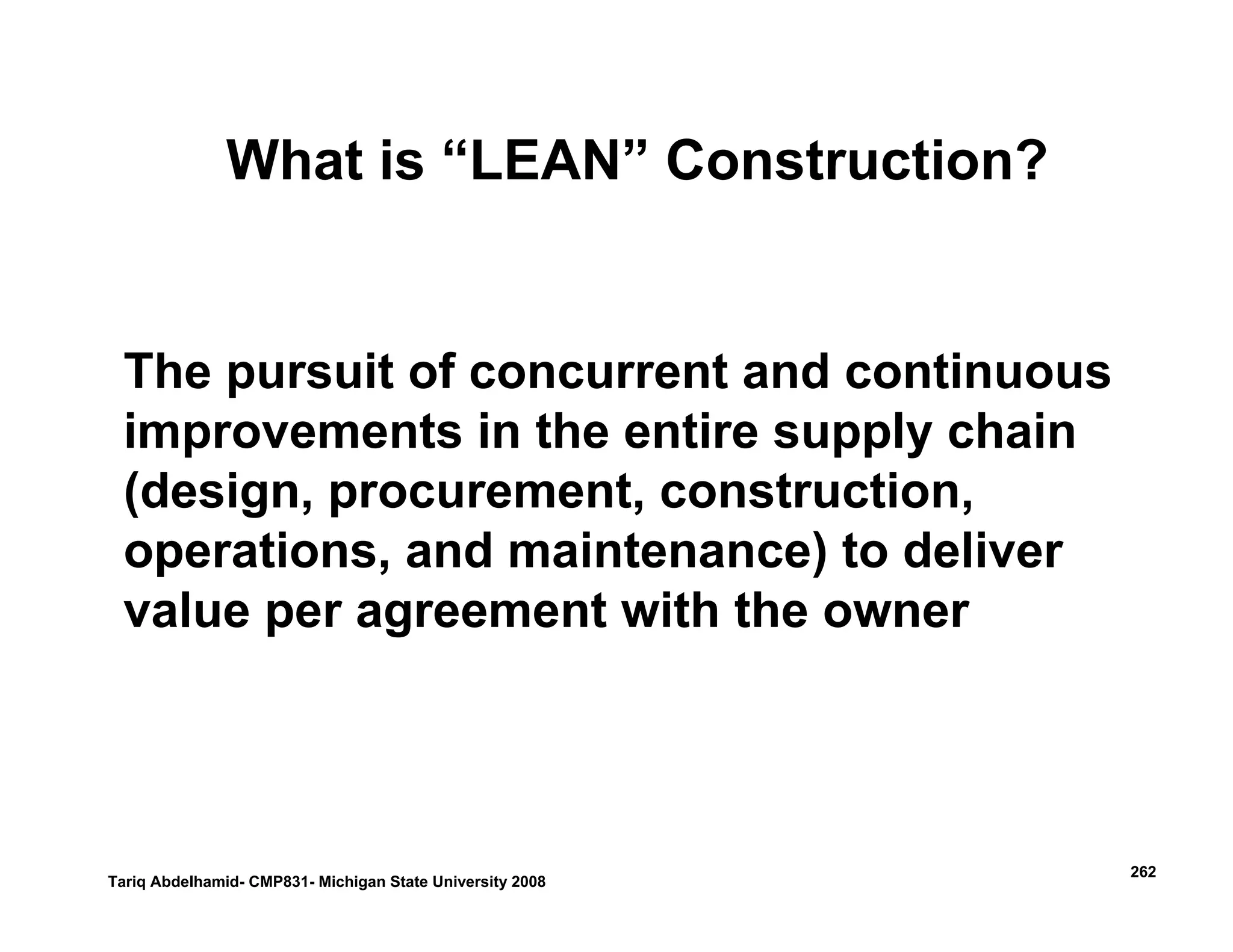 What is “LEAN” Construction?

The pursuit of concurrent and continuous improvements in the entire supply chain (design, procurement, construction, operations, and maintenance) to deliver value per agreement with the owner

Tariq Abdelhamid- CMP831- Michigan State University 2008

262